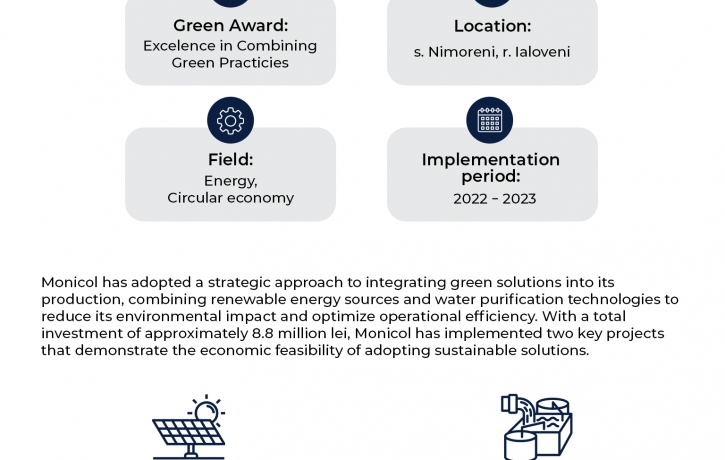 Green Award:
Excelence in Combining Green Practicies

Location:
s. Nimoreni, r. Ialoveni

Field:
Energy, Circular economy

Implementation period:
2022 – 2023

Monicol has adopted a strategic approach to integrating green solutions into its production, combining renewable energy sources and water purification technologies to reduce its environmental impact and optimize operational efficiency. With a total investment of approximately 8.8 million lei, Monicol has implemented two key projects that demonstrate the economic feasibility of adopting sustainable solutions.